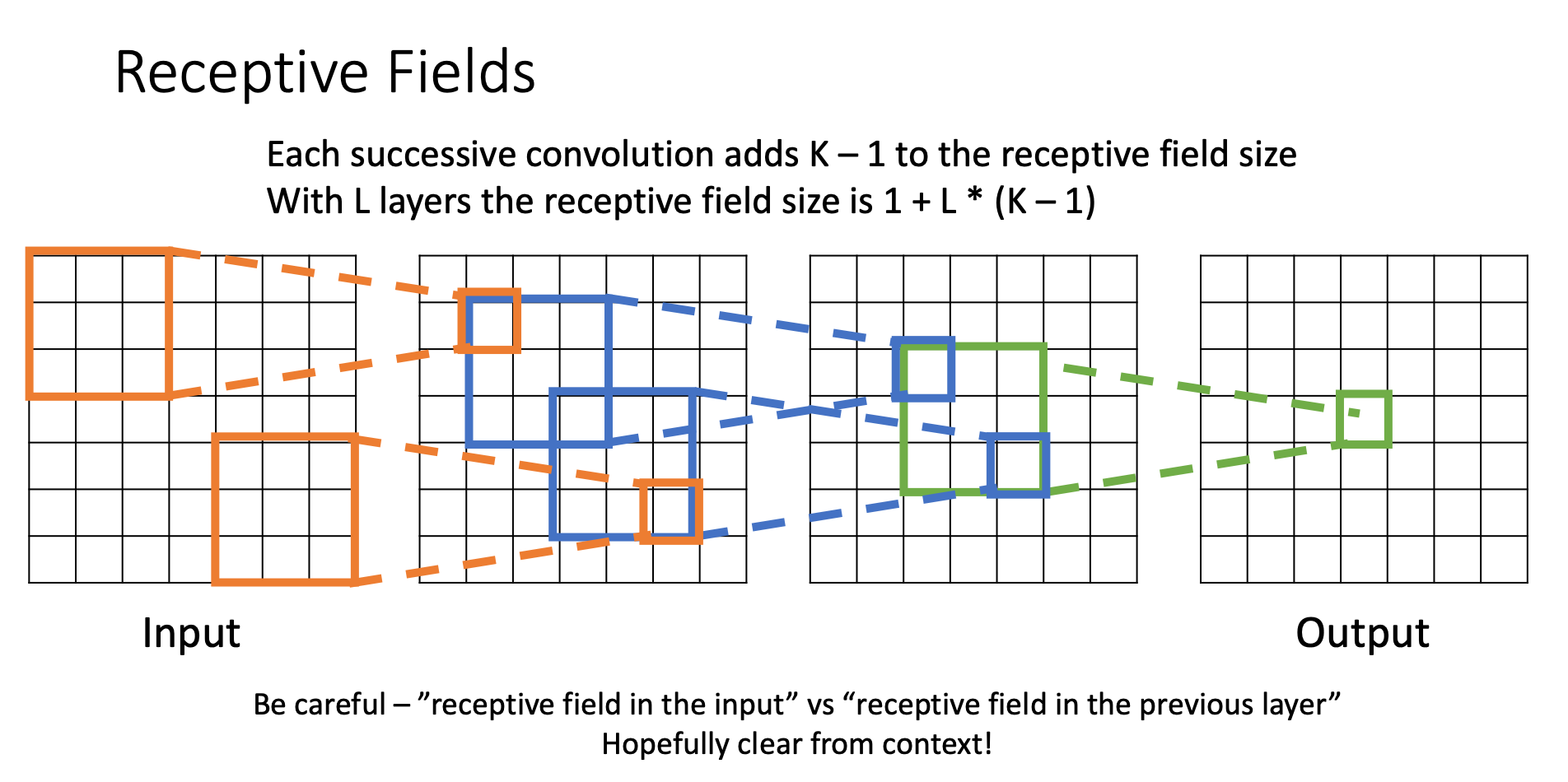 Receptive Fields

Each successive convolution adds K – 1 to the receptive field size
With L layers the receptive field size is 1 + L * (K – 1)

Input

Output

Be careful – ”receptive field in the input” vs “receptive field in the previous layer”
Hopefully clear from context!